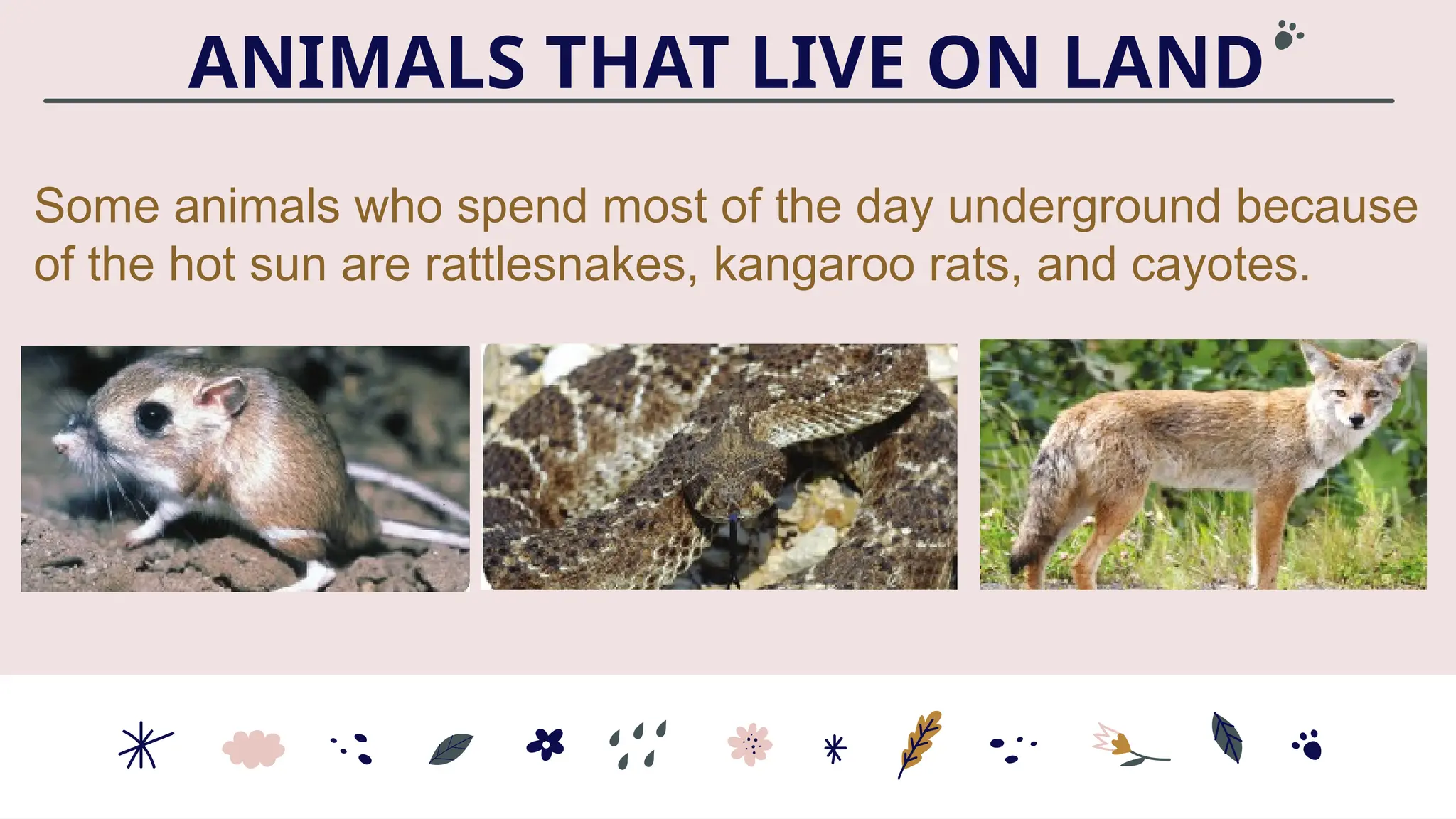 ANIMALS THAT LIVE ON LAND

Some animals who spend most of the day underground because of the hot sun are rattlesnakes, kangaroo rats, and cayotes.